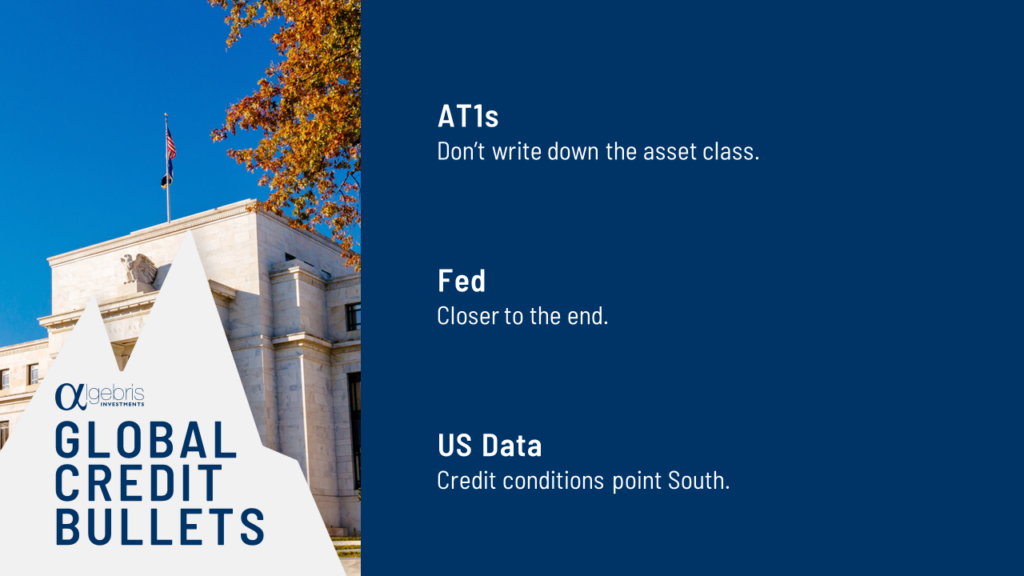 αlgebris INVESTMENTS

GLOBAL CREDIT BULLETS

AT1s
Don't write down the asset class.

Fed
Closer to the end.

US Data
Credit conditions point South.